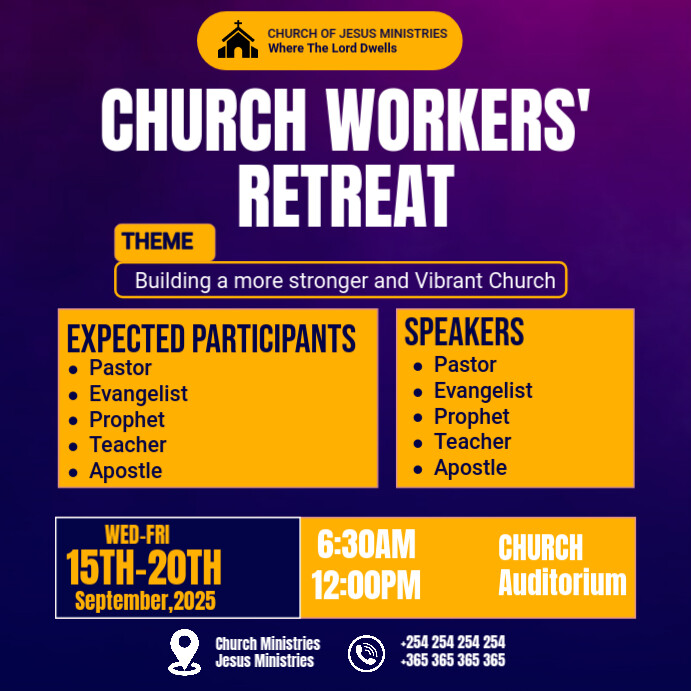 CHURCH OF JESUS MINISTRIES
Where The Lord Dwells

CHURCH WORKERS' RETREAT

THEME

Building a more stronger and Vibrant Church

EXPECTED PARTICIPANTS
- Pastor
- Evangelist
- Prophet
- Teacher
- Apostle

SPEAKERS
- Pastor
- Evangelist
- Prophet
- Teacher
- Apostle

WED-FRI
15TH-20TH
September,2025

6:30AM
12:00PM

CHURCH
Auditorium

Church Ministries
Jesus Ministries

+254 254 254 254
+365 365 365 365